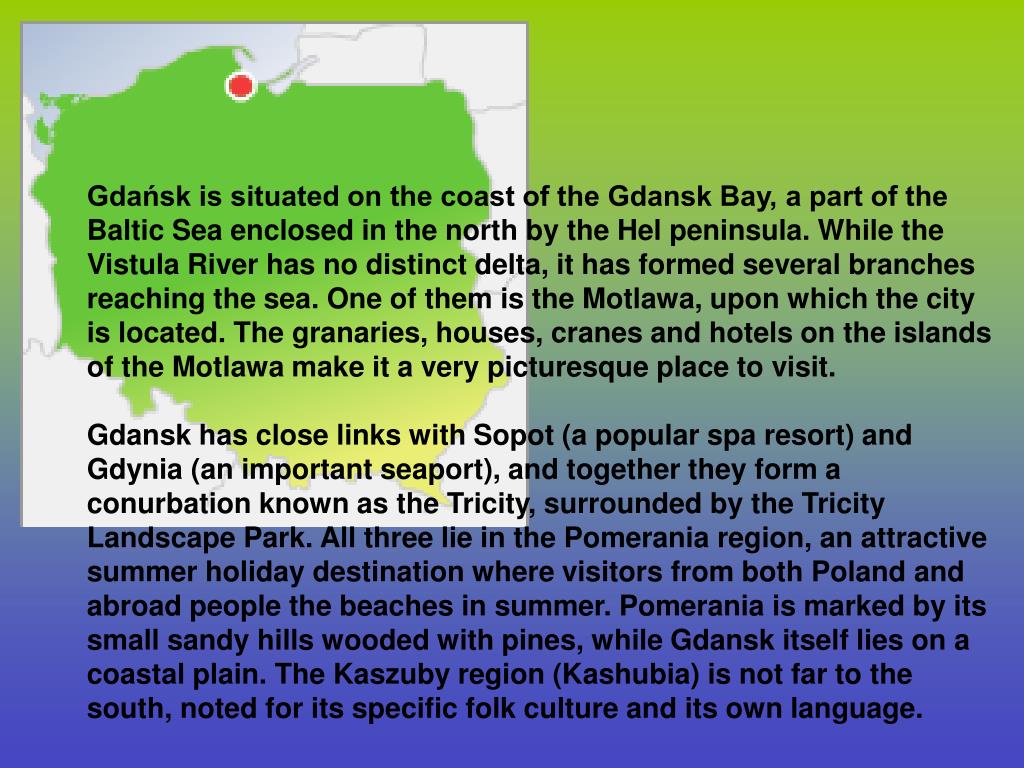 Gdańsk is situated on the coast of the Gdansk Bay, a part of the Baltic Sea enclosed in the north by the Hel peninsula. While the Vistula River has no distinct delta, it has formed several branches reaching the sea. One of them is the Motlawa, upon which the city is located. The granaries, houses, cranes and hotels on the islands of the Motlawa make it a very picturesque place to visit.

Gdansk has close links with Sopot (a popular spa resort) and Gdynia (an important seaport), and together they form a conurbation known as the Tricity, surrounded by the Tricity Landscape Park. All three lie in the Pomerania region, an attractive summer holiday destination where visitors from both Poland and abroad people the beaches in summer. Pomerania is marked by its small sandy hills wooded with pines, while Gdansk itself lies on a coastal plain. The Kaszuby region (Kashubia) is not far to the south, noted for its specific folk culture and its own language.